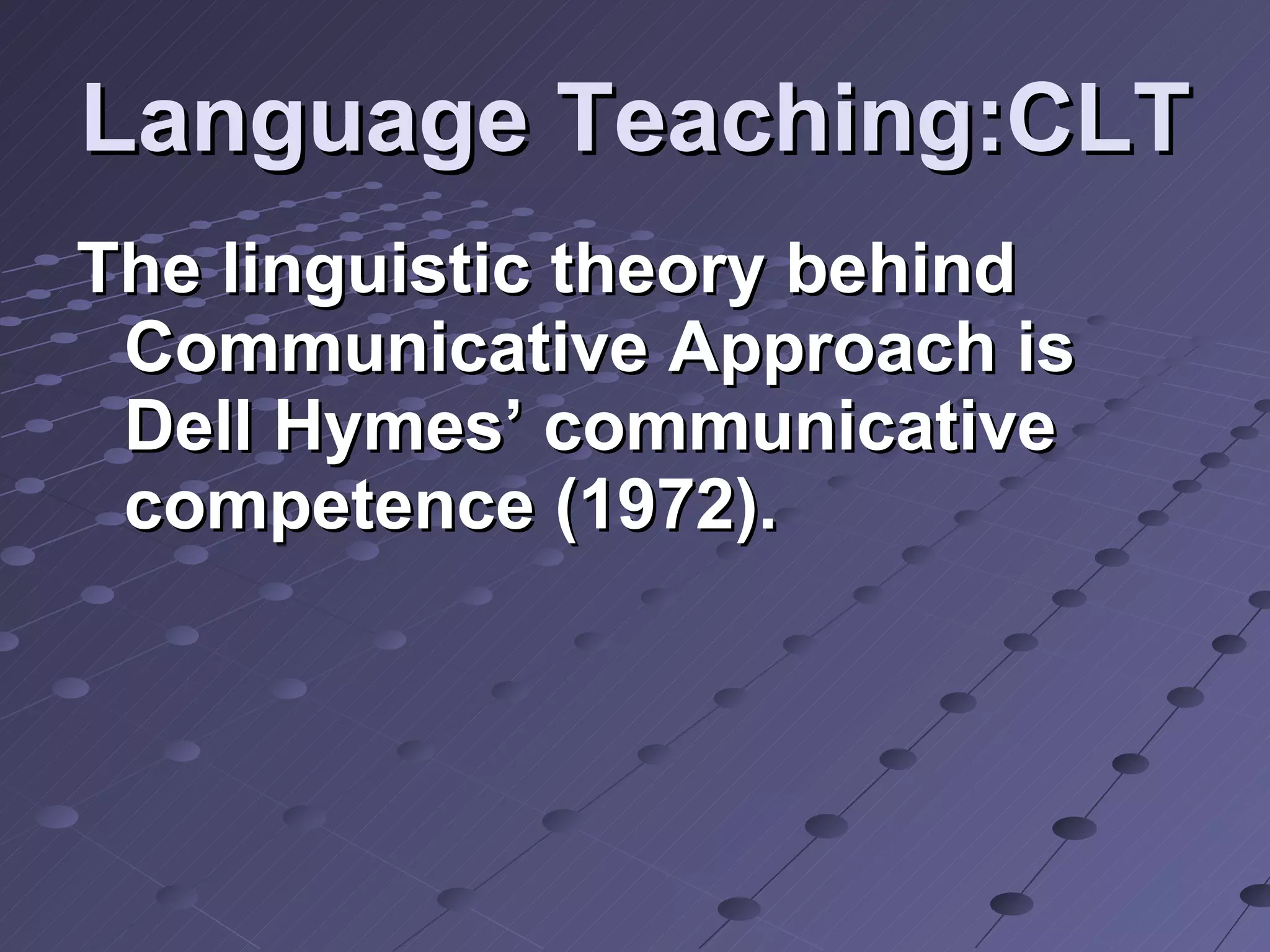 Language Teaching:CLT

The linguistic theory behind Communicative Approach is Dell Hymes’ communicative competence (1972).